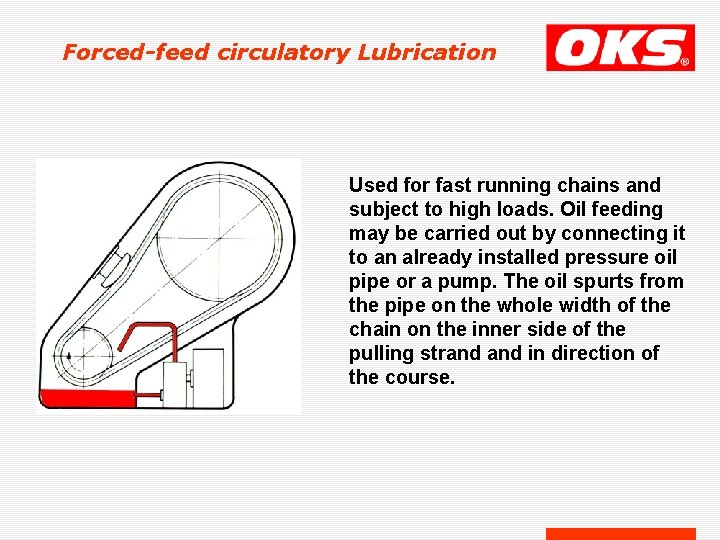 Forced-feed circulatory Lubrication

OKS®

Used for fast running chains and subject to high loads. Oil feeding may be carried out by connecting it to an already installed pressure oil pipe or a pump. The oil spurts from the pipe on the whole width of the chain on the inner side of the pulling strand and in direction of the course.